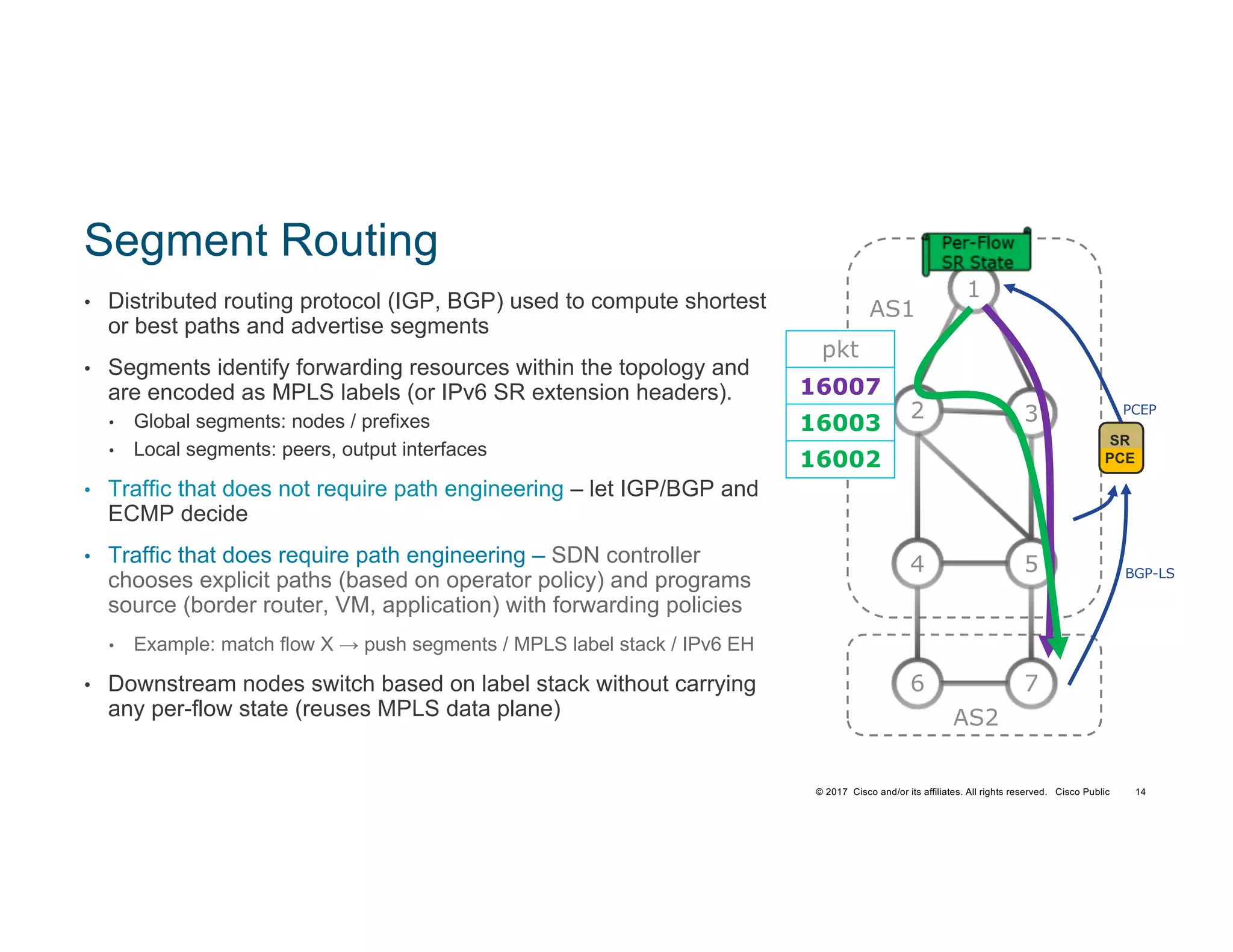 Segment Routing

• Distributed routing protocol (IGP, BGP) used to compute shortest or best paths and advertise segments

• Segments identify forwarding resources within the topology and are encoded as MPLS labels (or IPv6 SR extension headers).
  • Global segments: nodes / prefixes
  • Local segments: peers, output interfaces

• Traffic that does not require path engineering – let IGP/BGP and ECMP decide

• Traffic that does require path engineering – SDN controller chooses explicit paths (based on operator policy) and programs source (border router, VM, application) with forwarding policies
  • Example: match flow X → push segments / MPLS label stack / IPv6 EH

• Downstream nodes switch based on label stack without carrying any per-flow state (reuses MPLS data plane)

Per-Flow SR State

AS1

1

pkt
16007
16003
16002

2

3

PCEP

SR PCE

4

5

BGP-LS

6

7

AS2

© 2017 Cisco and/or its affiliates. All rights reserved. Cisco Public 14